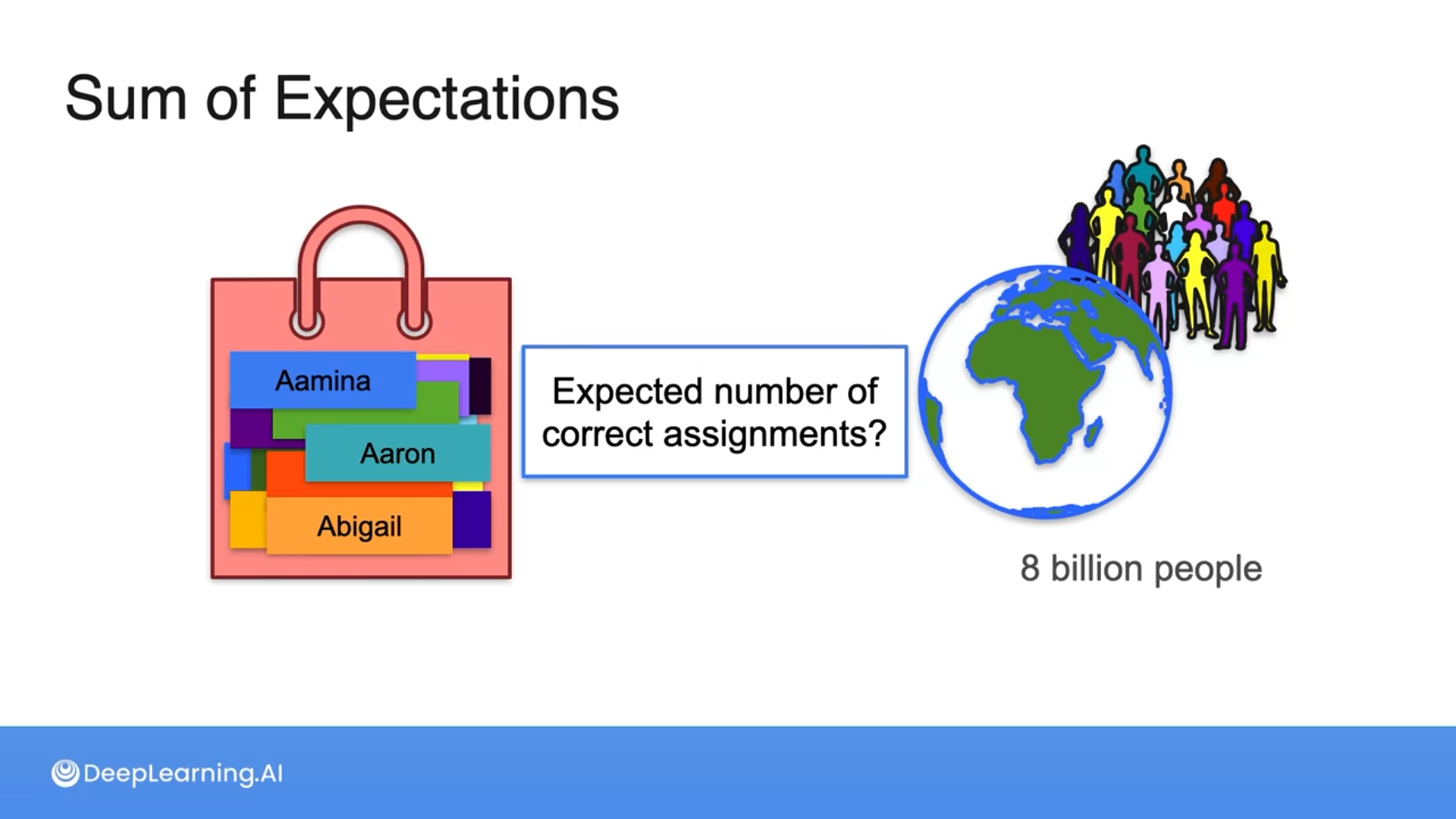 Sum of Expectations

Aamina

Aaron

Abigail

Expected number of correct assignments?

8 billion people

DeepLearning.AI